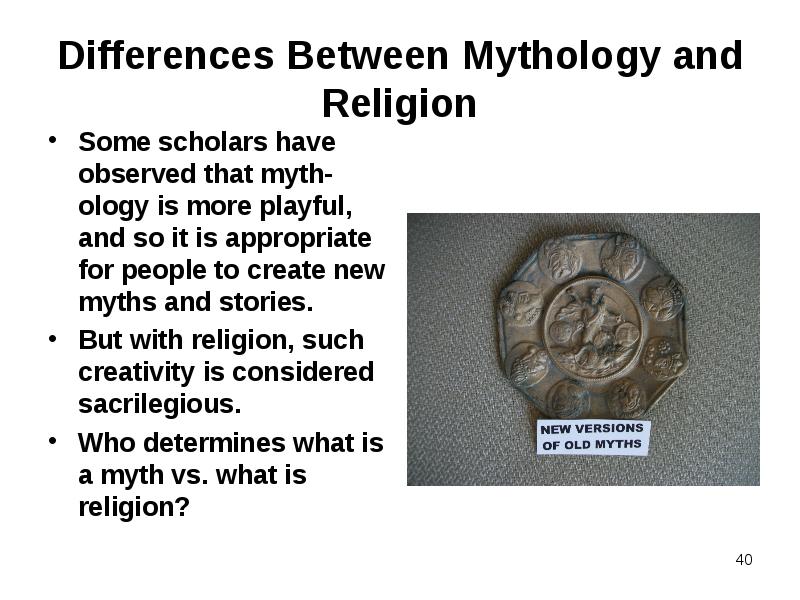 Differences Between Mythology and Religion

• Some scholars have observed that mythology is more playful, and so it is appropriate for people to create new myths and stories.

• But with religion, such creativity is considered sacrilegious.

• Who determines what is a myth vs. what is religion?

NEW VERSIONS OF OLD MYTHS

40